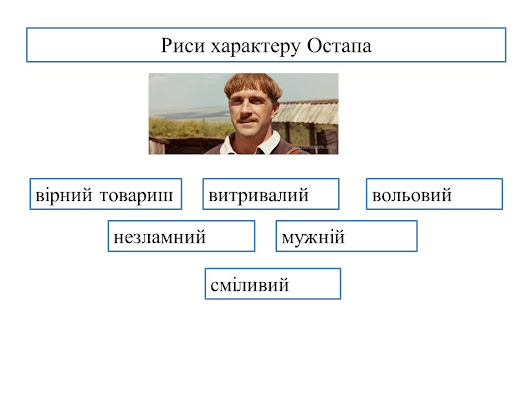 Риси характеру Остапа

вірний товариш

витривалий

вольовий

незламний

мужній

сміливий